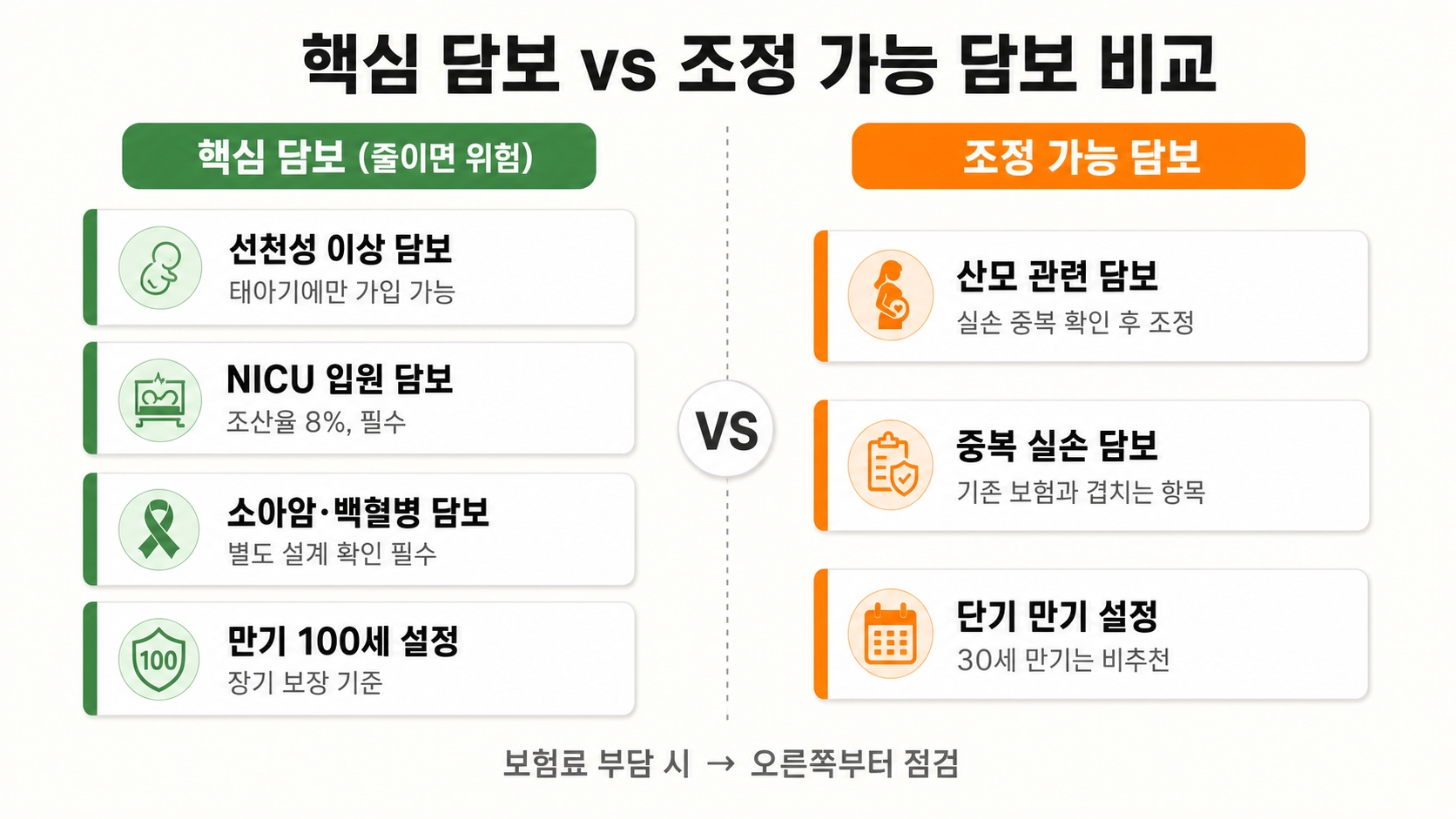 핵심 담보 vs 조정 가능 담보 비교

핵심 담보 (줄이면 위험)

선천성 이상 담보
태아기에만 가입 가능

NICU 입원 담보
조산율 8%, 필수

소아암·백혈병 담보
별도 설계 확인 필수

100

만기 100세 설정
장기 보장 기준

VS

조정 가능 담보

산모 관련 담보
실손 중복 확인 후 조정

중복 실손 담보
기존 보험과 겹치는 항목

단기 만기 설정
30세 만기는 비추천

보험료 부담 시 → 오른쪽부터 점검